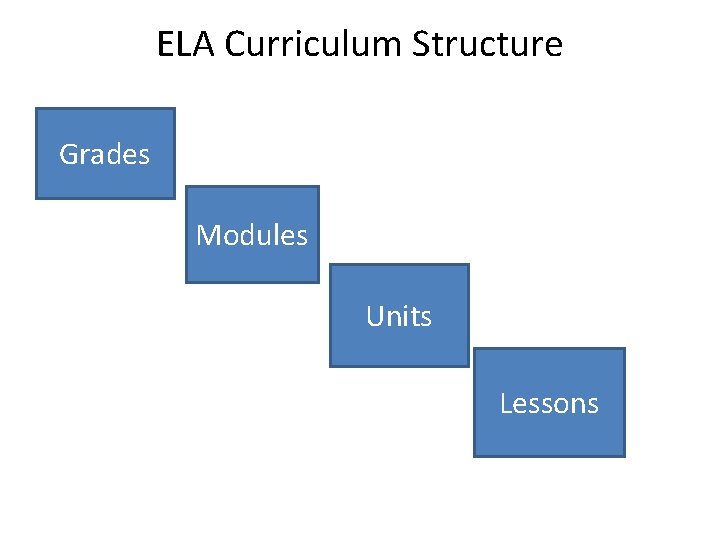 ELA Curriculum Structure

Grades

Modules

Units

Lessons